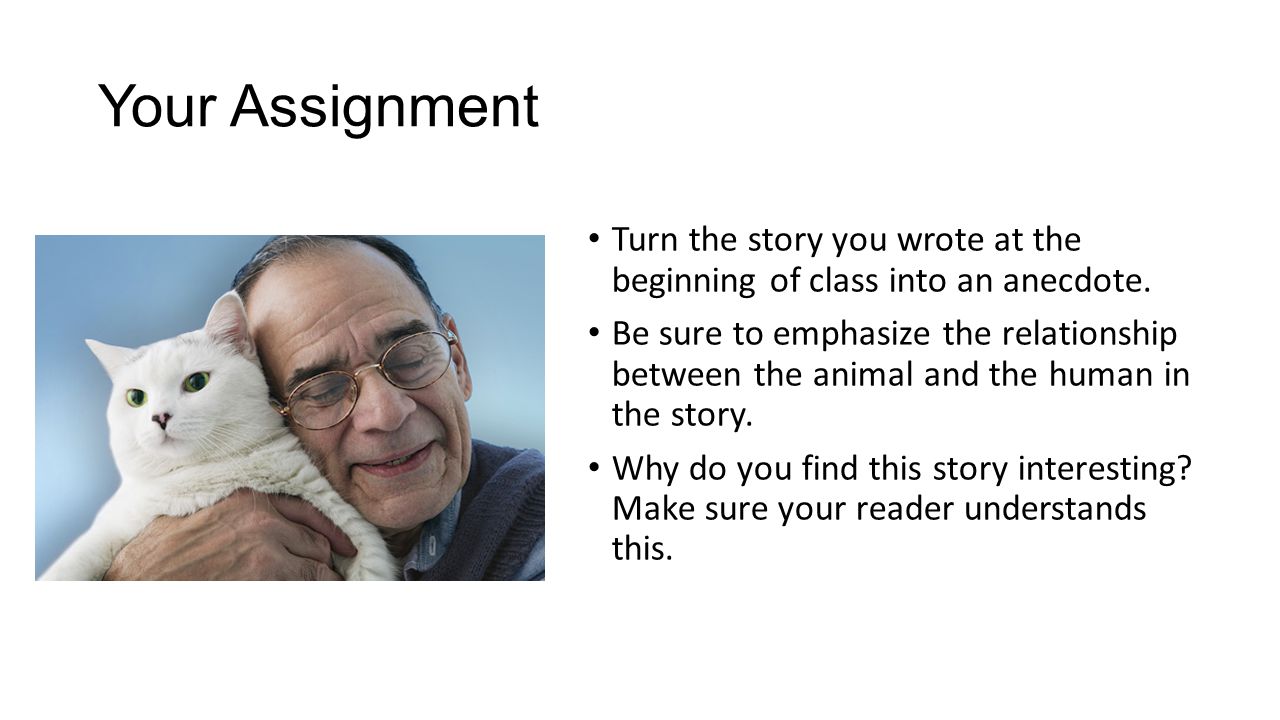 Your Assignment

• Turn the story you wrote at the beginning of class into an anecdote.

• Be sure to emphasize the relationship between the animal and the human in the story.

• Why do you find this story interesting? Make sure your reader understands this.